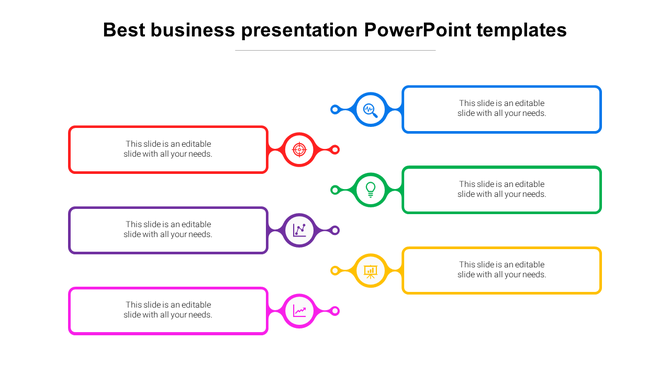 Best business presentation PowerPoint templates

This slide is an editable slide with all your needs.

This slide is an editable slide with all your needs.

This slide is an editable slide with all your needs.

This slide is an editable slide with all your needs.

This slide is an editable slide with all your needs.

This slide is an editable slide with all your needs.